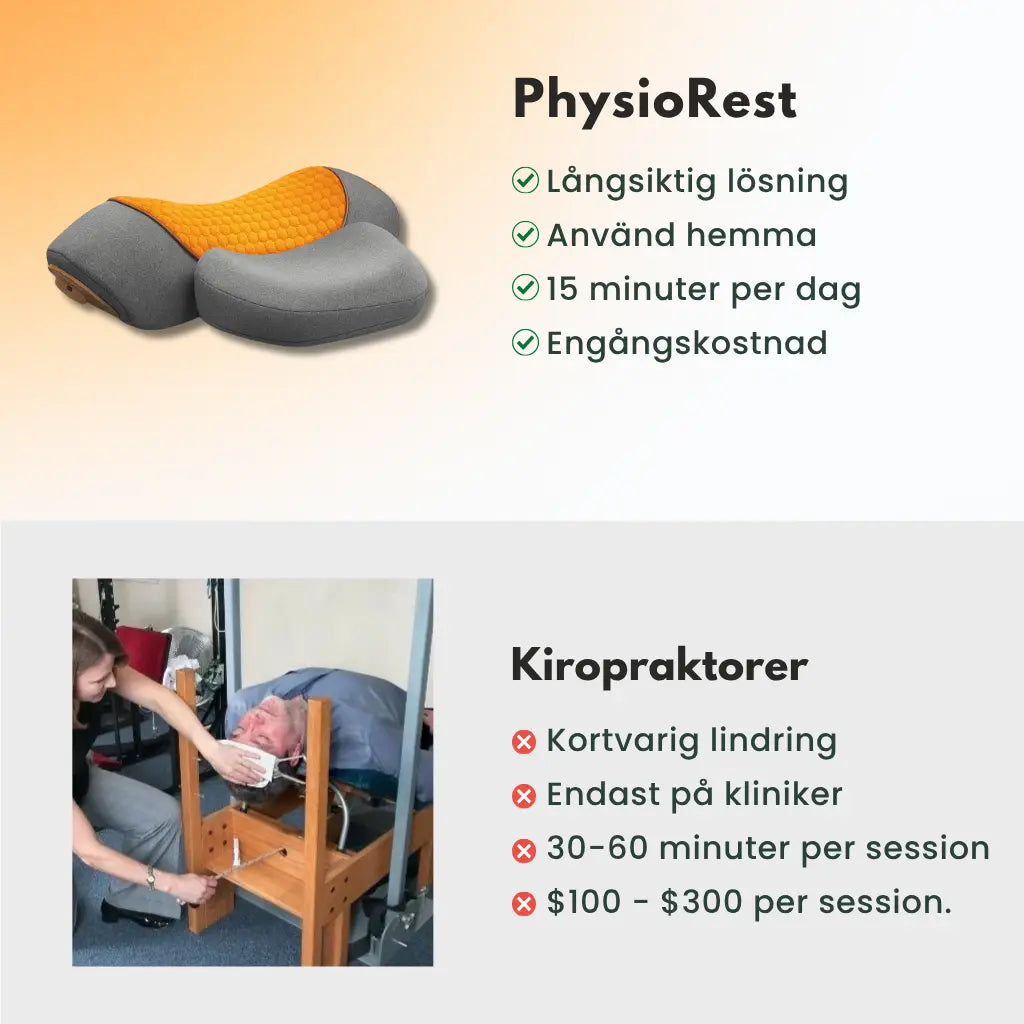 PhysioRest

Långsiktig lösning
Använd hemma
15 minuter per dag
Engångskostnad

Kiropraktorer

Kortvarig lindring
Endast på kliniker
30-60 minuter per session
\$100 - \$300 per session.